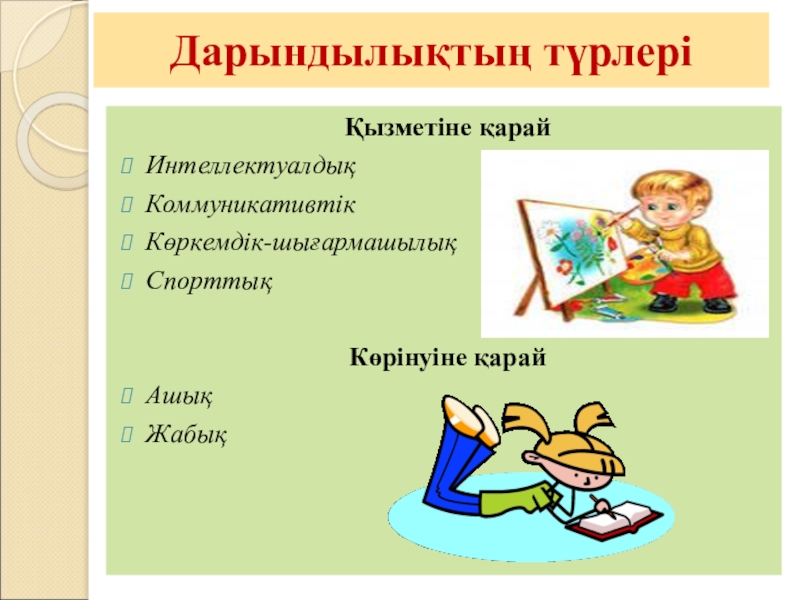 Дарындылықтың түрлері

Қызметіне қарай

Интеллектуалдық

Коммуникативтік

Көркемдік-шығармашылық

Спорттық

Көрінуіне қарай

Ашық

Жабық